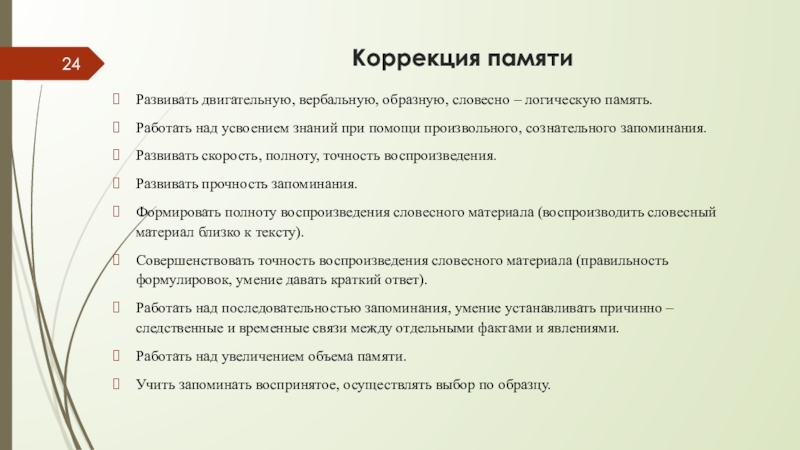 24

Коррекция памяти

Развивать двигательную, вербальную, образную, словесно – логическую память.

Работать над усвоением знаний при помощи произвольного, сознательного запоминания.

Развивать скорость, полноту, точность воспроизведения.

Развивать прочность запоминания.

Формировать полноту воспроизведения словесного материала (воспроизводить словесный материал близко к тексту).

Совершенствовать точность воспроизведения словесного материала (правильность формулировок, умение давать краткий ответ).

Работать над последовательностью запоминания, умение устанавливать причинно – следственные и временные связи между отдельными фактами и явлениями.

Работать над увеличением объема памяти.

Учить запоминать воспринятое, осуществлять выбор по образцу.